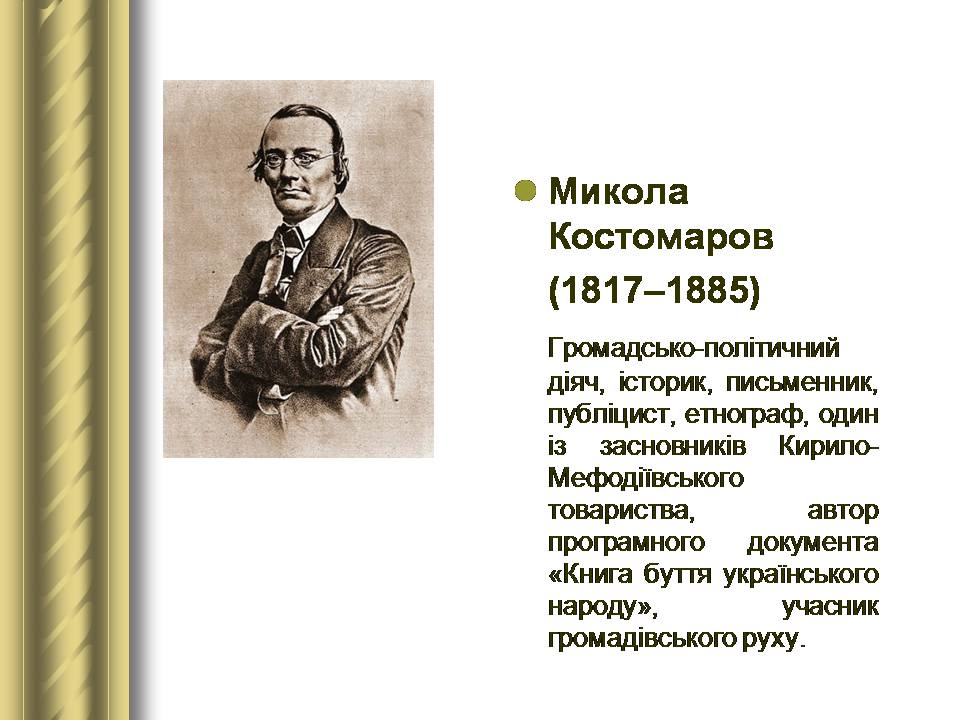 Микола Костомаров (1817–1885)

Громадсько-політичний діяч, історик, письменник, публіцист, етнограф, один із засновників Кирило-Мефодіївського товариства, автор програмного документа «Книга буття українського народу», учасник громадівського руху.